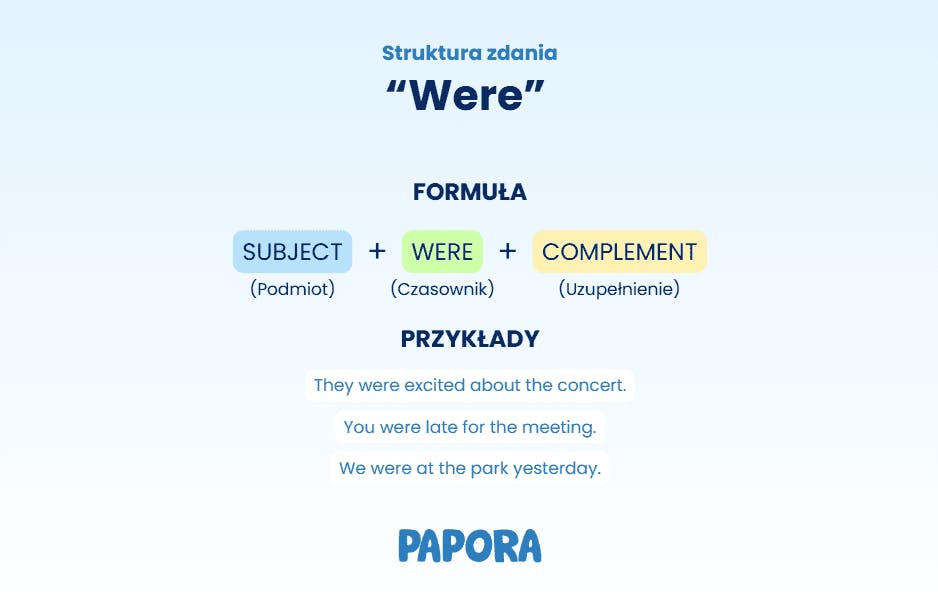 Struktura zdania
“Were”

FORMUŁA

SUBJECT + WERE + COMPLEMENT
(Podmiot) (Czasownik) (Uzupełnienie)

PRZYKŁADY

They were excited about the concert.

You were late for the meeting.

We were at the park yesterday.

PAPORA